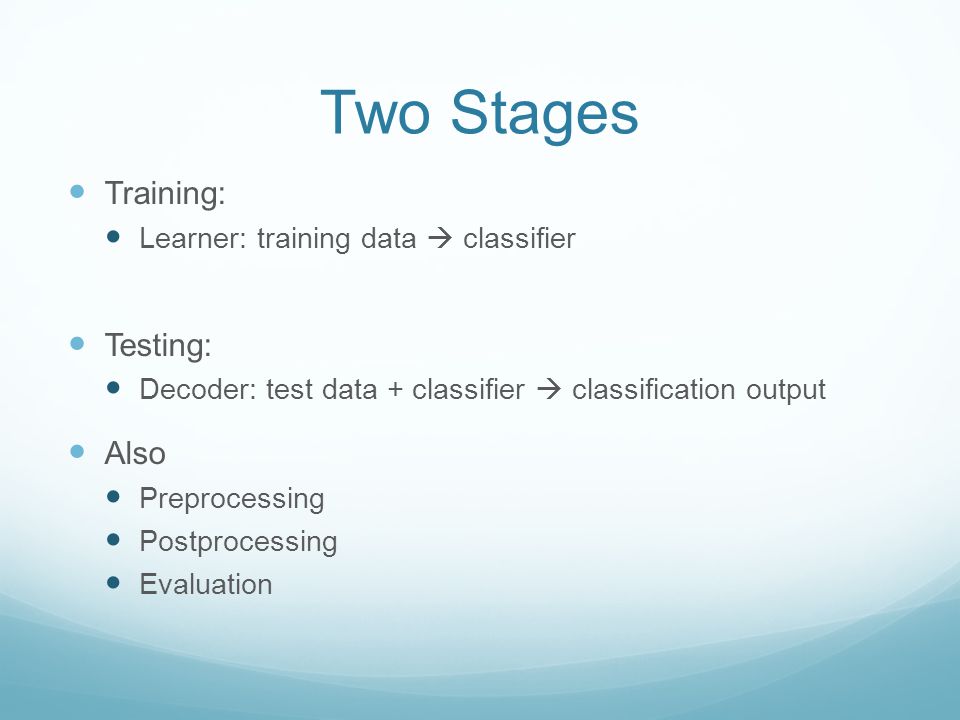 Two Stages

- Training:
  - Learner: training data → classifier

- Testing:
  - Decoder: test data + classifier → classification output

- Also
  - Preprocessing
  - Postprocessing
  - Evaluation